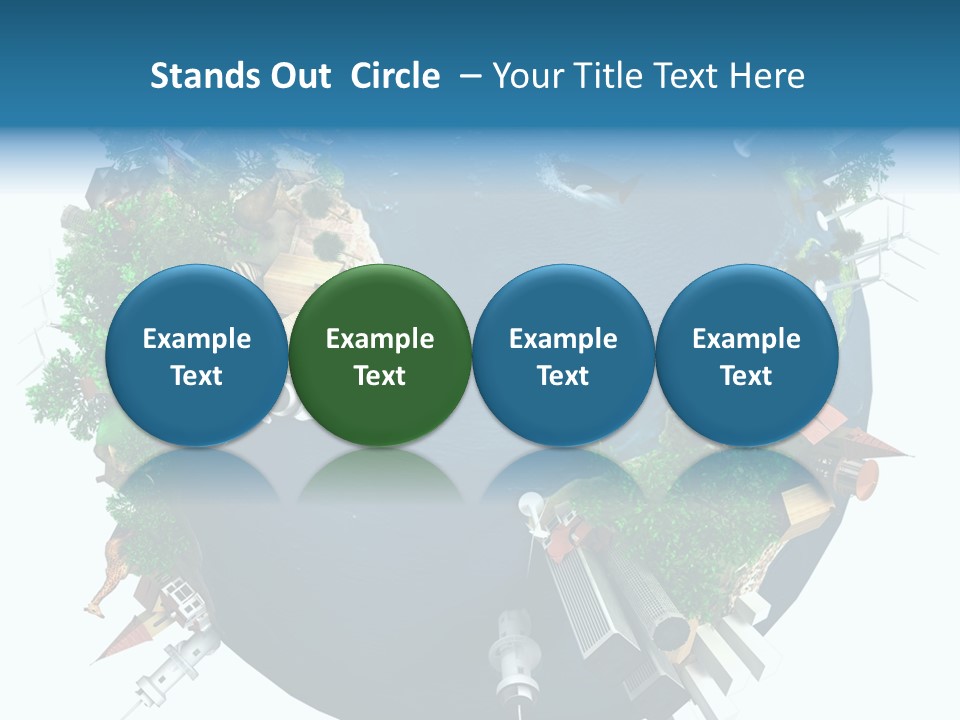 Stands Out Circle – Your Title Text Here

Example Text

Example Text

Example Text

Example Text